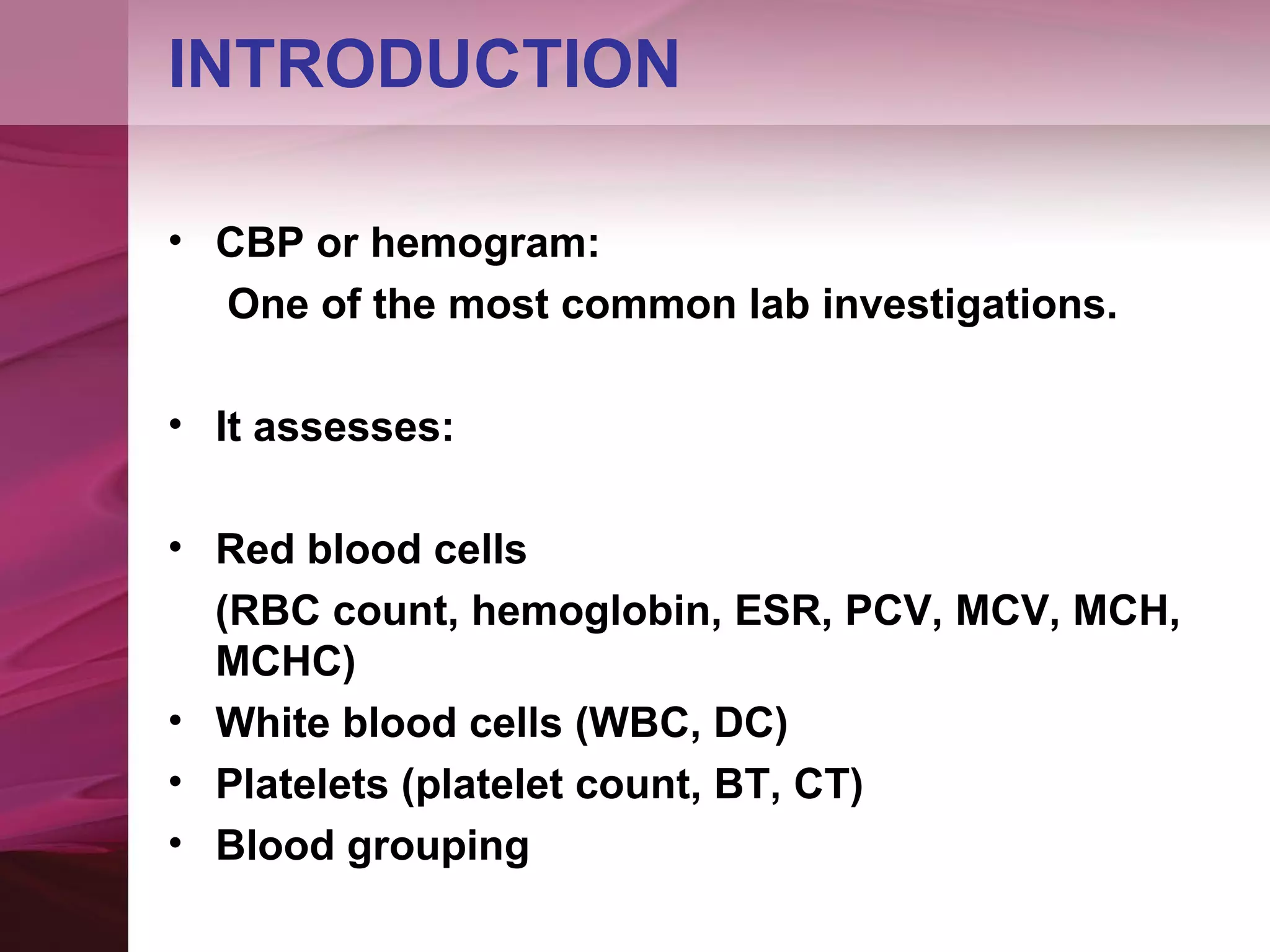 INTRODUCTION

• CBP or hemogram:
One of the most common lab investigations.

• It assesses:

• Red blood cells
(RBC count, hemoglobin, ESR, PCV, MCV, MCH, MCHC)
• White blood cells (WBC, DC)
• Platelets (platelet count, BT, CT)
• Blood grouping